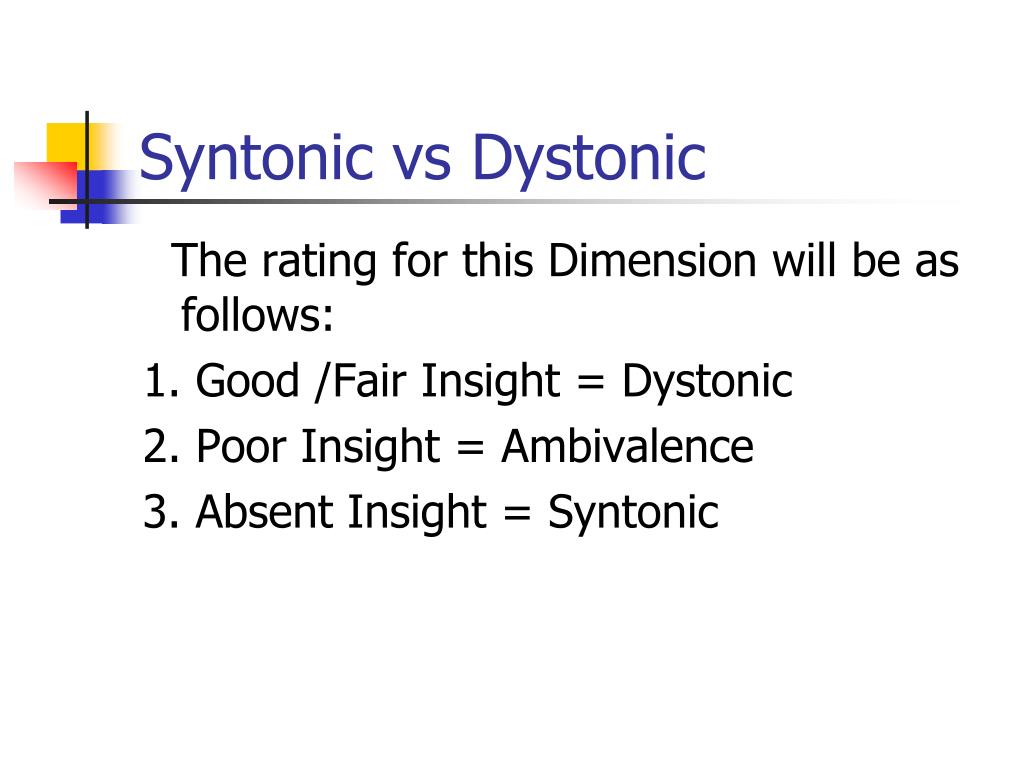 Syntonic vs Dystonic

The rating for this Dimension will be as follows:

1. Good /Fair Insight = Dystonic
2. Poor Insight = Ambivalence
3. Absent Insight = Syntonic